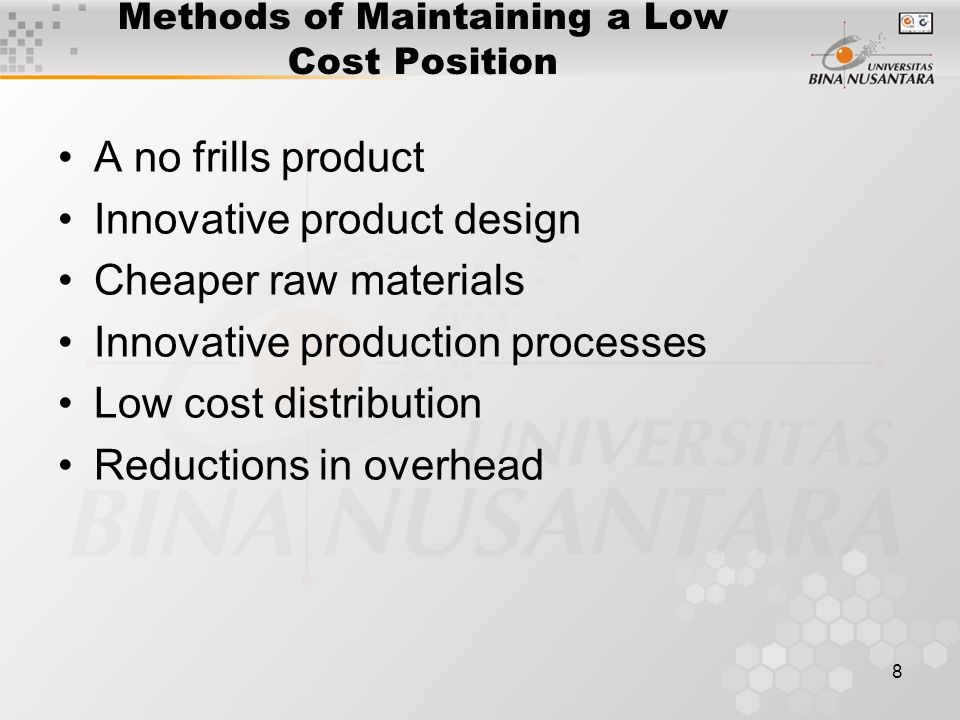 Methods of Maintaining a Low Cost Position

UNIVERSITAS BINA NUSANTARA

• A no frills product
• Innovative product design
• Cheaper raw materials
• Innovative production processes
• Low cost distribution
• Reductions in overhead

UNIVERSITAS BINA NUSANTARA

8